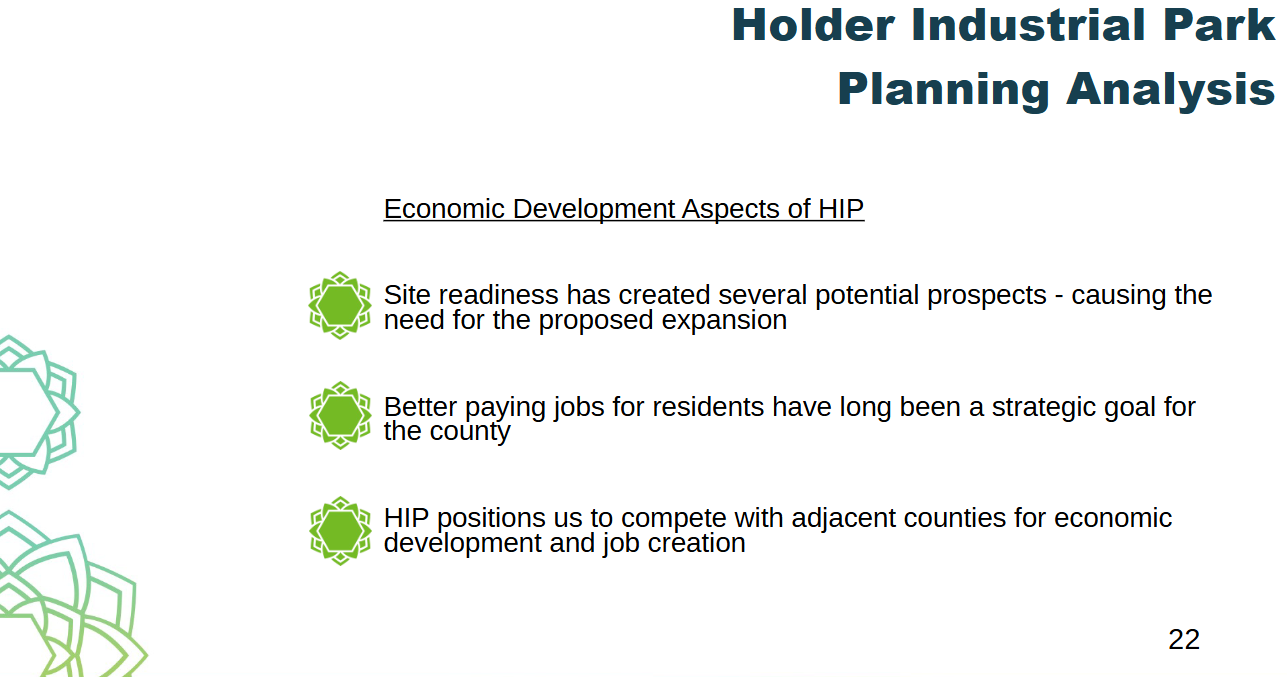 Holder Industrial Park
Planning Analysis

Economic Development Aspects of HIP

Site readiness has created several potential prospects - causing the need for the proposed expansion

Better paying jobs for residents have long been a strategic goal for the county

HIP positions us to compete with adjacent counties for economic development and job creation

22